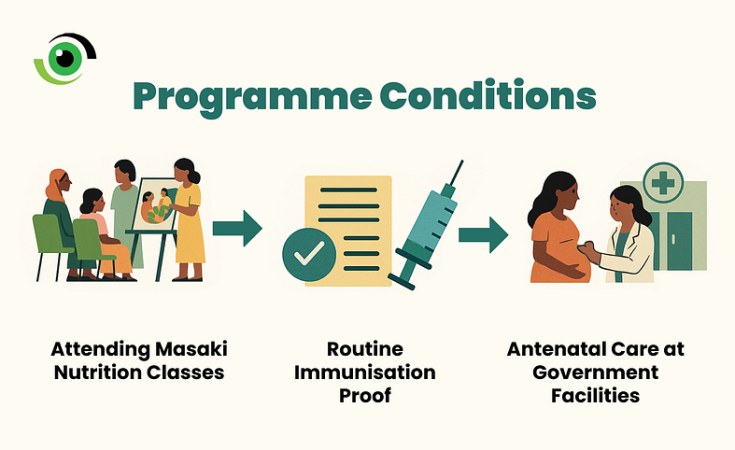 Programme Conditions

Attending Masaki Nutrition Classes

Routine Immunisation Proof

Antenatal Care at Government Facilities